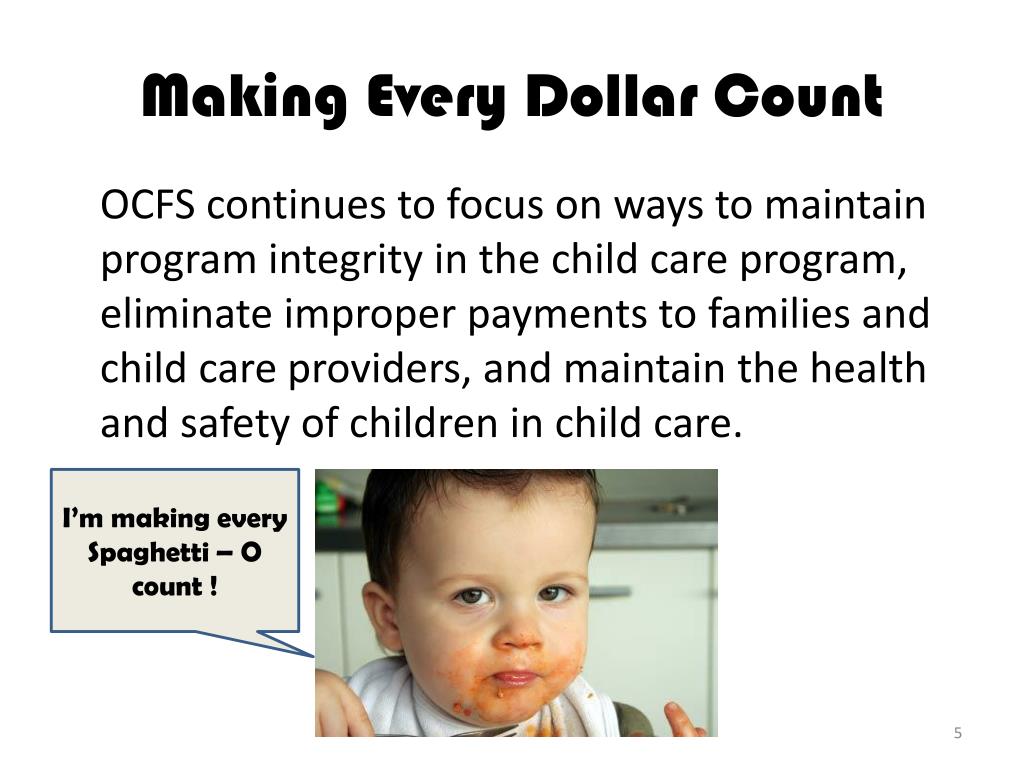 Making Every Dollar Count

OCFS continues to focus on ways to maintain program integrity in the child care program, eliminate improper payments to families and child care providers, and maintain the health and safety of children in child care.

I'm making every Spaghetti – O count !

5